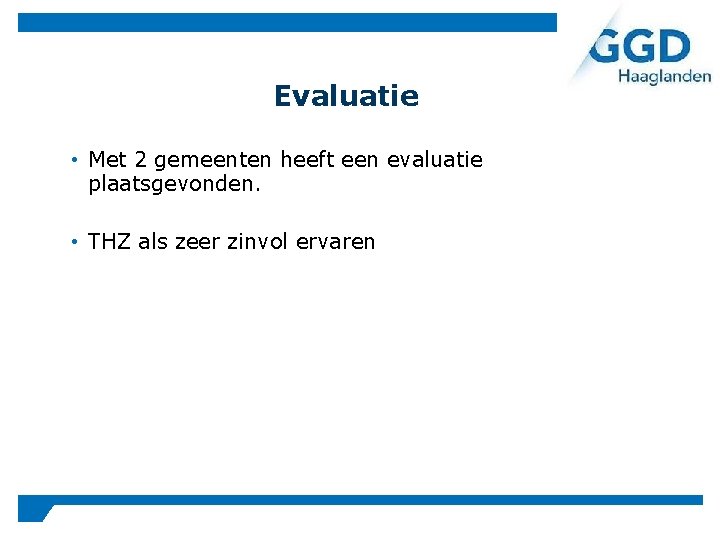 GGD
Haaglanden

Evaluatie

• Met 2 gemeenten heeft een evaluatie plaatsgevonden.

• THZ als zeer zinvol ervaren